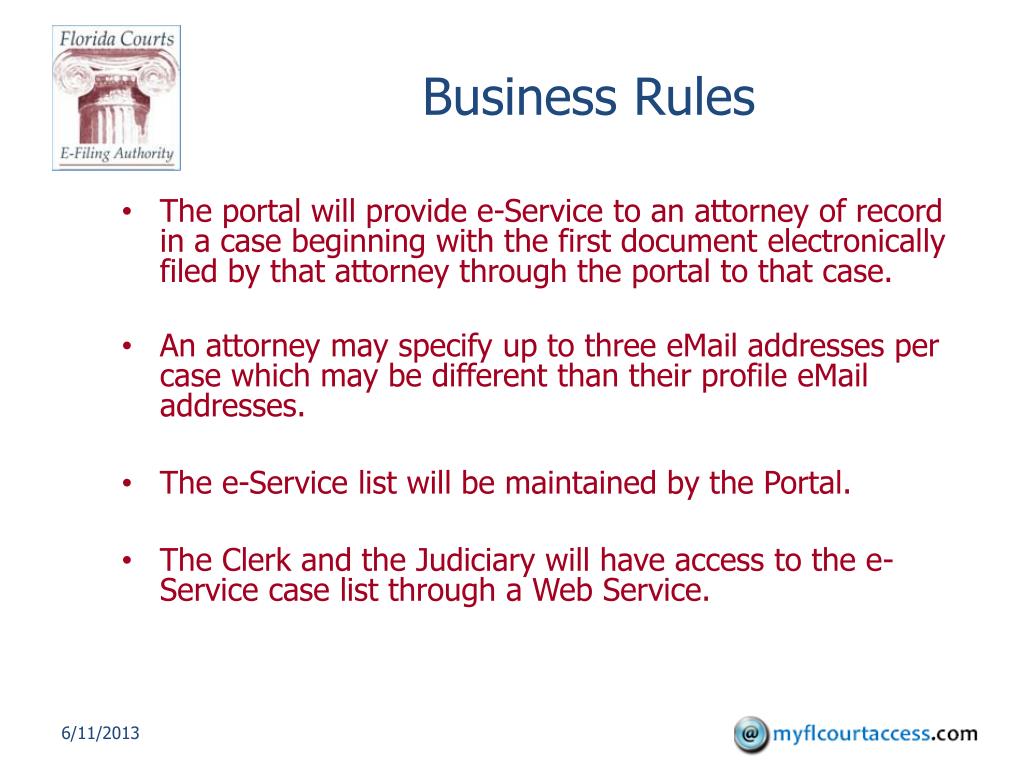 Florida Courts
E-Filing Authority

Business Rules

• The portal will provide e-Service to an attorney of record in a case beginning with the first document electronically filed by that attorney through the portal to that case.

• An attorney may specify up to three eMail addresses per case which may be different than their profile eMail addresses.

• The e-Service list will be maintained by the Portal.

• The Clerk and the Judiciary will have access to the e-Service case list through a Web Service.

6/11/2013

@ myflcourtaccess.com